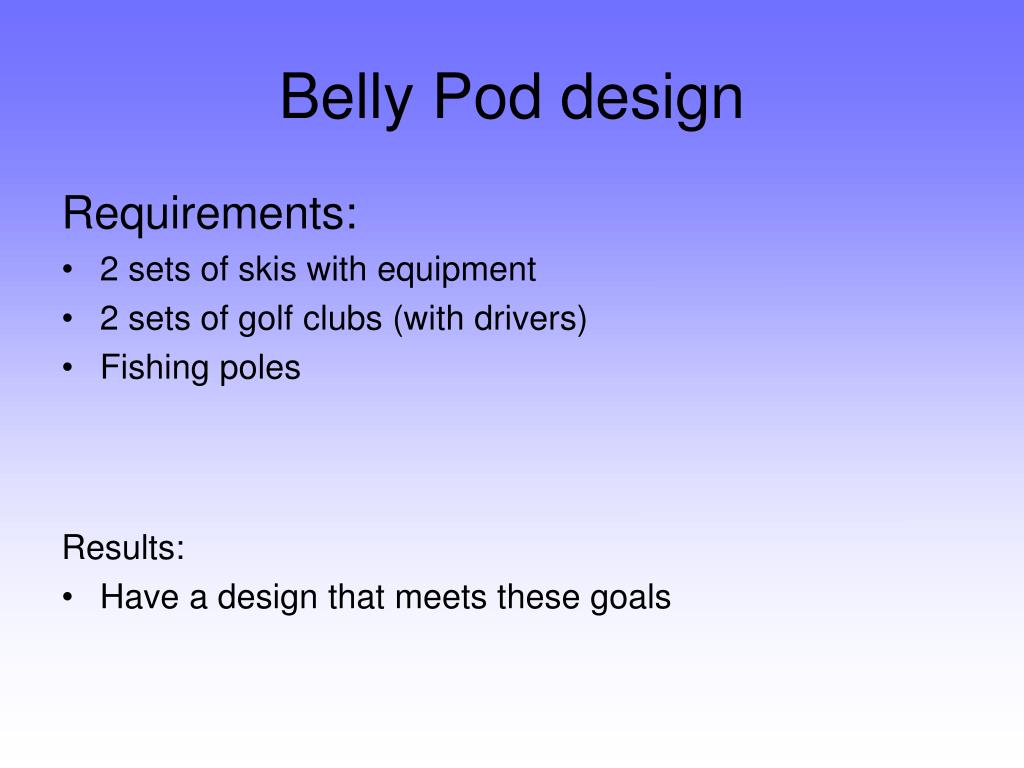 Belly Pod design

Requirements:
• 2 sets of skis with equipment
• 2 sets of golf clubs (with drivers)
• Fishing poles

Results:
• Have a design that meets these goals